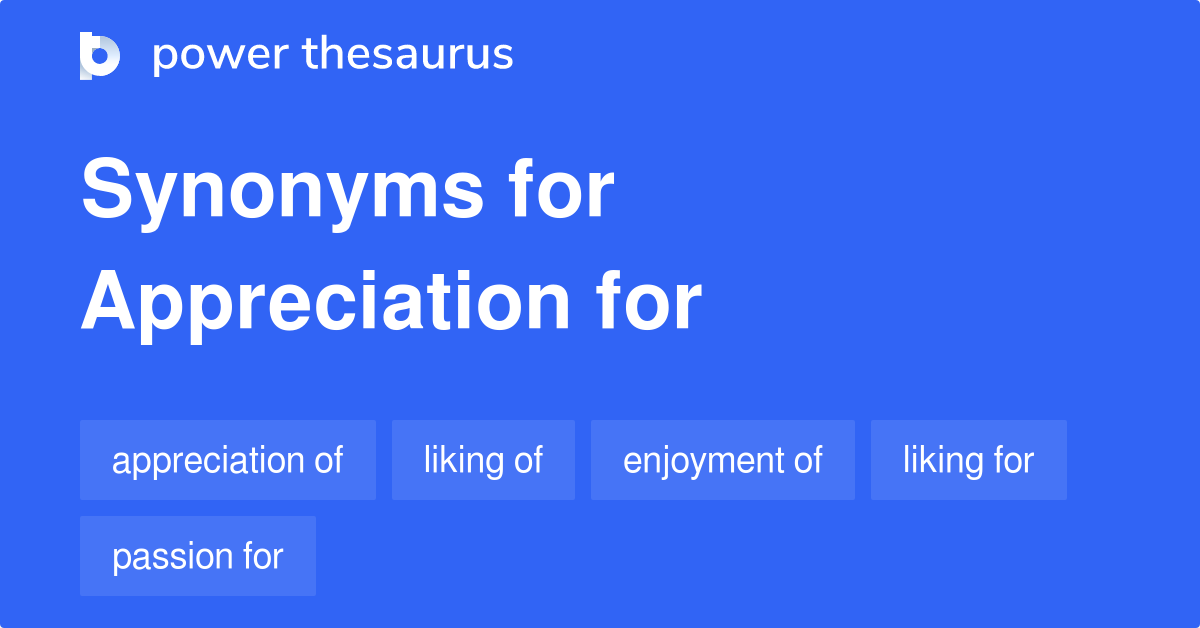 power thesaurus

Synonyms for Appreciation for

appreciation of
liking of
enjoyment of
liking for
passion for